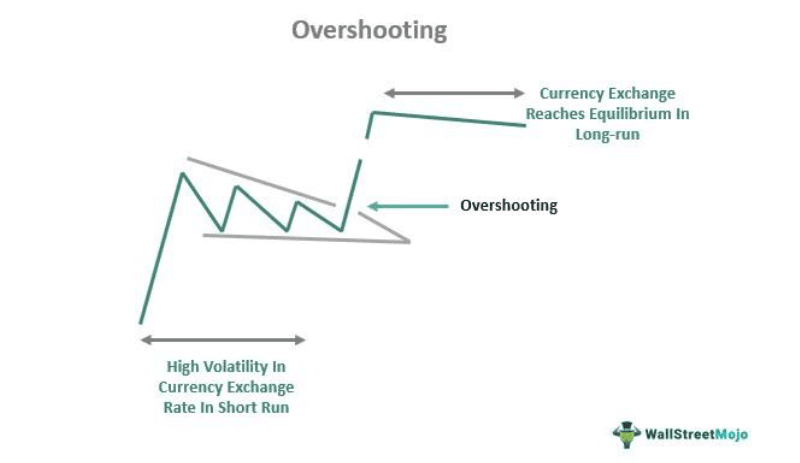 Overshooting

Currency Exchange Reaches Equilibrium In Long-run

Overshooting

High Volatility In Currency Exchange Rate In Short Run

WallStreetMojo